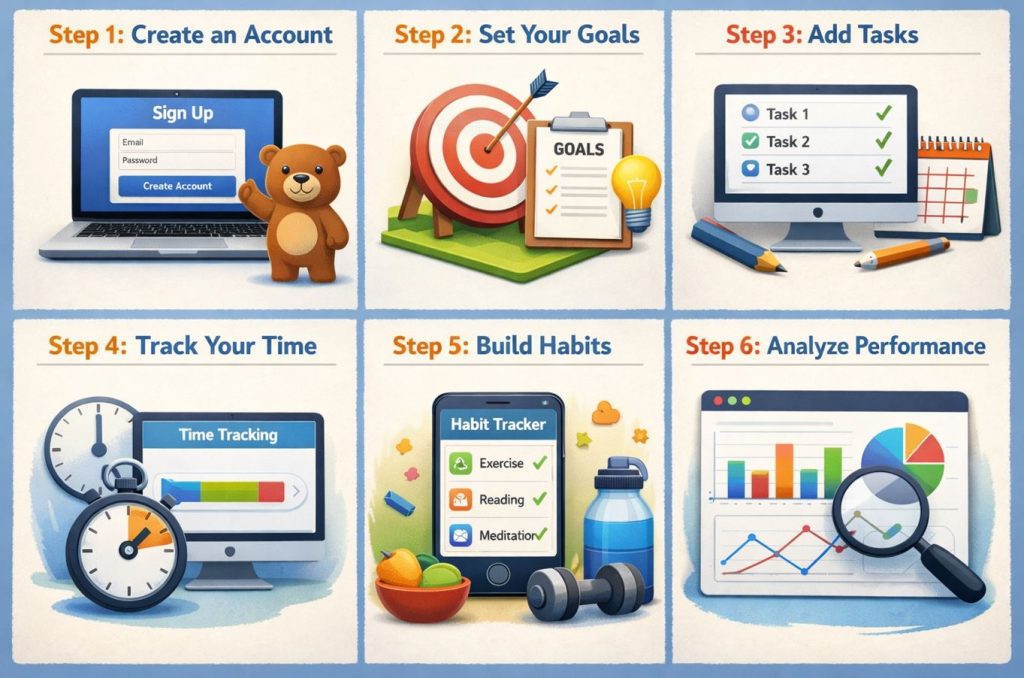 Step 1: Create an Account

Sign Up

Email

Password

Create Account

Step 2: Set Your Goals

GOALS

Step 3: Add Tasks

Task 1

Task 2

Task 3

Step 4: Track Your Time

Time Tracking

Step 5: Build Habits

Habit Tracker

Exercise

Reading

Meditation

Step 6: Analyze Performance